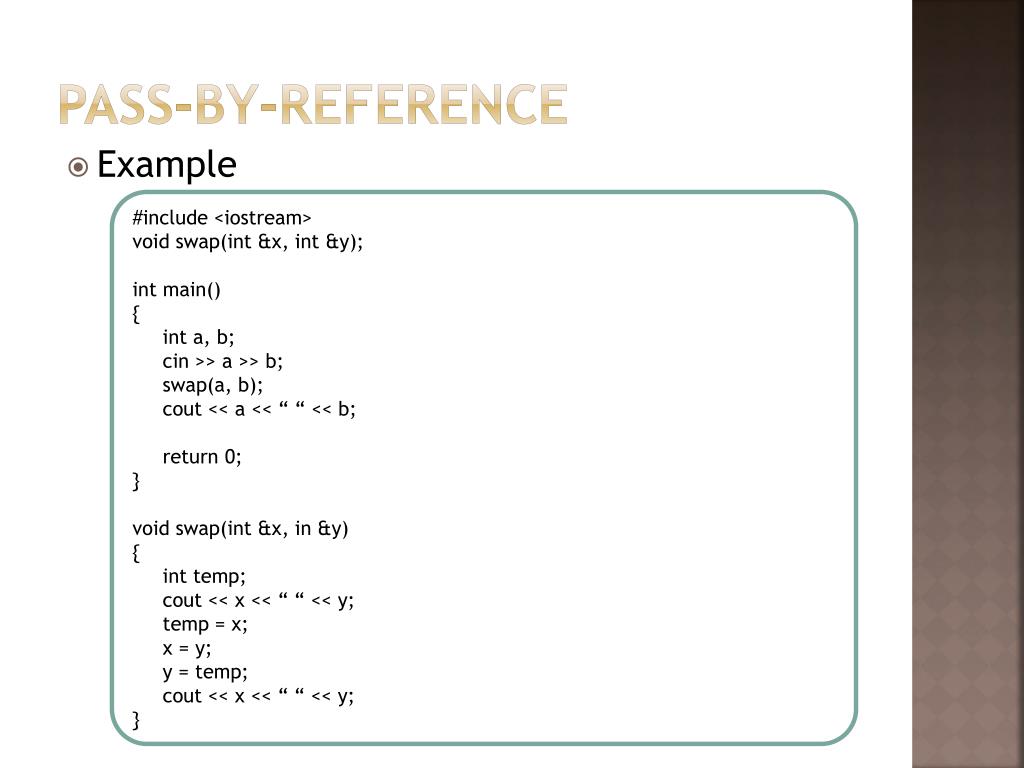 PASS-BY-REFERENCE

Example

#include <iostream>
void swap(int &x, int &y);

int main()
{
int a, b;
cin >> a >> b;
swap(a, b);
cout << a << “ “ << b;

return 0;
}

void swap(int &x, in &y)
{
int temp;
cout << x << “ “ << y;
temp = x;
x = y;
y = temp;
cout << x << “ “ << y;
}